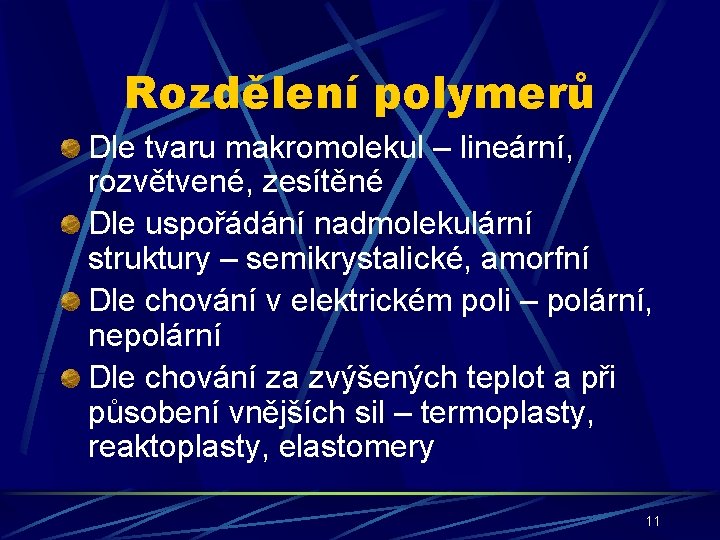 Rozdělení polymerů

Dle tvaru makromolekul – lineární, rozvětvené, zesítěné

Dle uspořádání nadmolekulární struktury – semikrystalické, amorfní

Dle chování v elektrickém poli – polární, nepolární

Dle chování za zvýšených teplot a při působení vnějších sil – termoplasty, reaktoplasty, elastomery

11